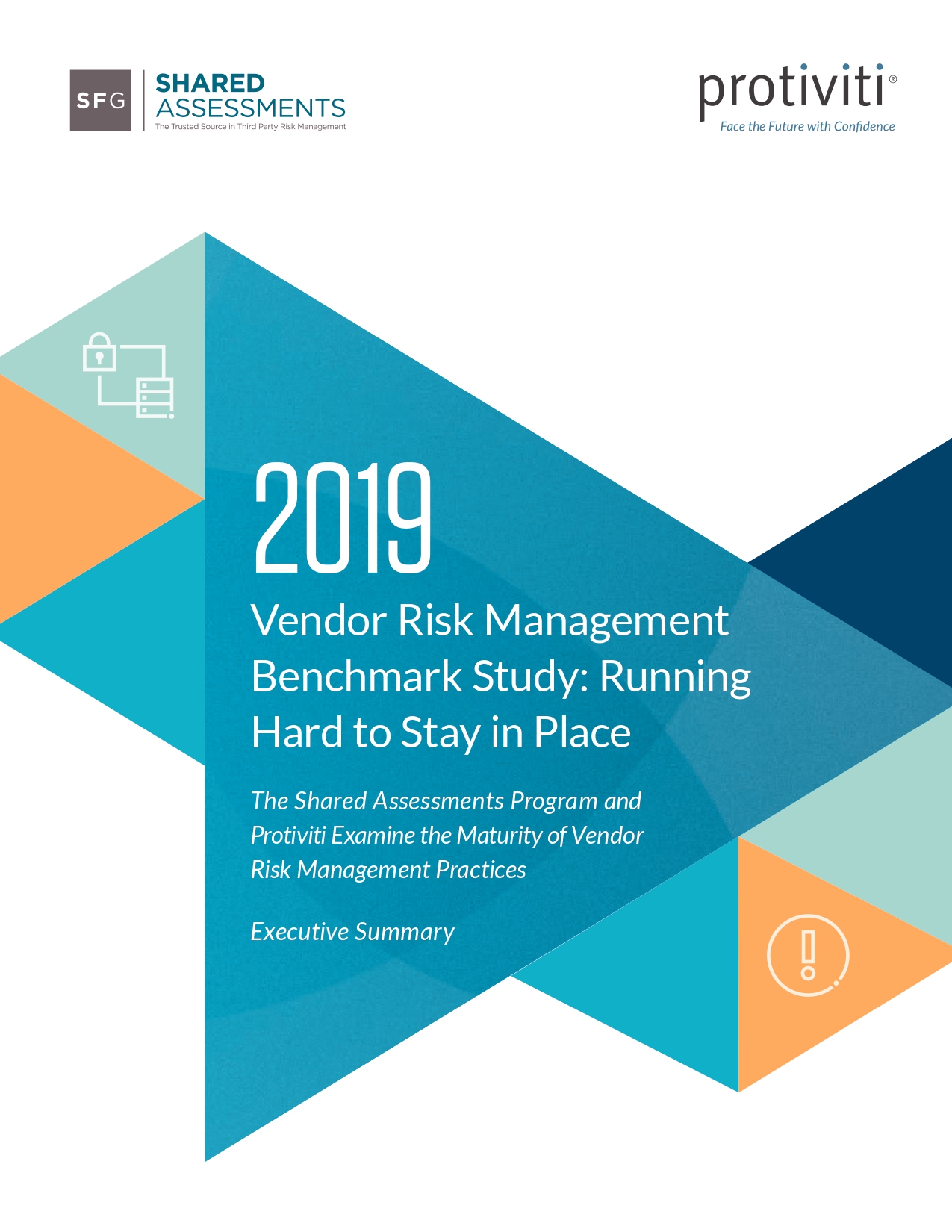 SFG SHARED ASSESSMENTS
The Trusted Source in Third Party Risk Management

protiviti®
Face the Future with Confidence

2019

Vendor Risk Management Benchmark Study: Running Hard to Stay in Place

The Shared Assessments Program and Protiviti Examine the Maturity of Vendor Risk Management Practices

Executive Summary